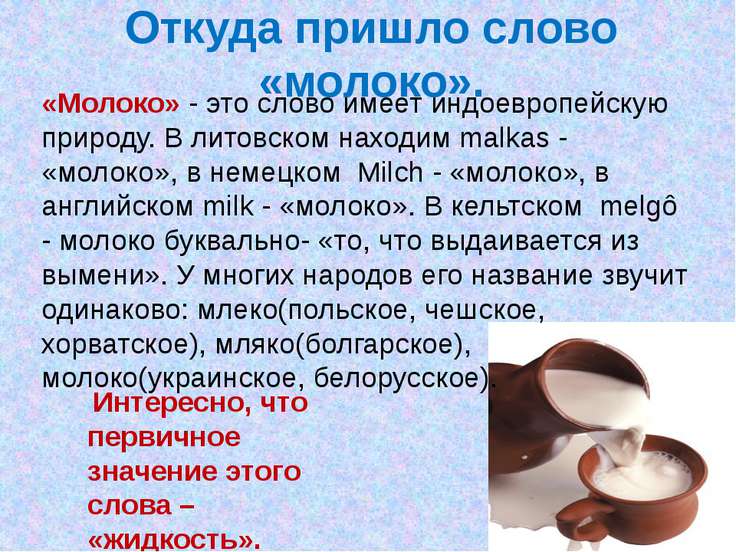 Откуда пришло слово «молоко».

«Молоко» - это слово имеет индоевропейскую природу. В литовском находим malkas - «молоко», в немецком Milch - «молоко», в английском milk - «молоко». В кельтском melgô - молоко буквально- «то, что выдаивается из вымени». У многих народов его название звучит одинаково: млеко(польское, чешское, хорватское), мляко(болгарское), молоко(украинское, белорусское).

Интересно, что первичное значение этого слова – «жидкость».